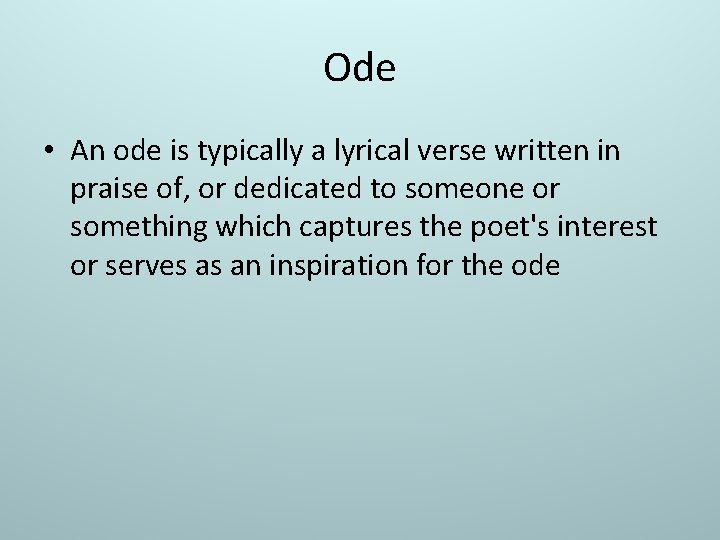 Ode

• An ode is typically a lyrical verse written in praise of, or dedicated to someone or something which captures the poet's interest or serves as an inspiration for the ode